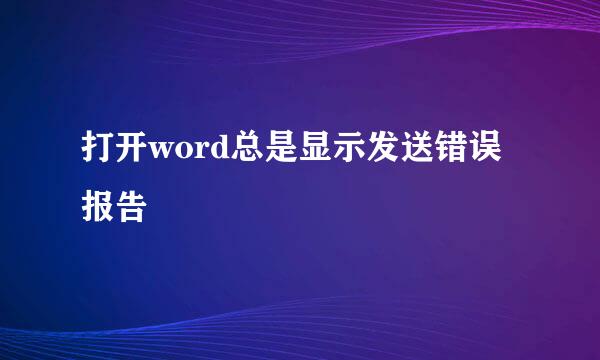 打开word总是显示发送错误报告